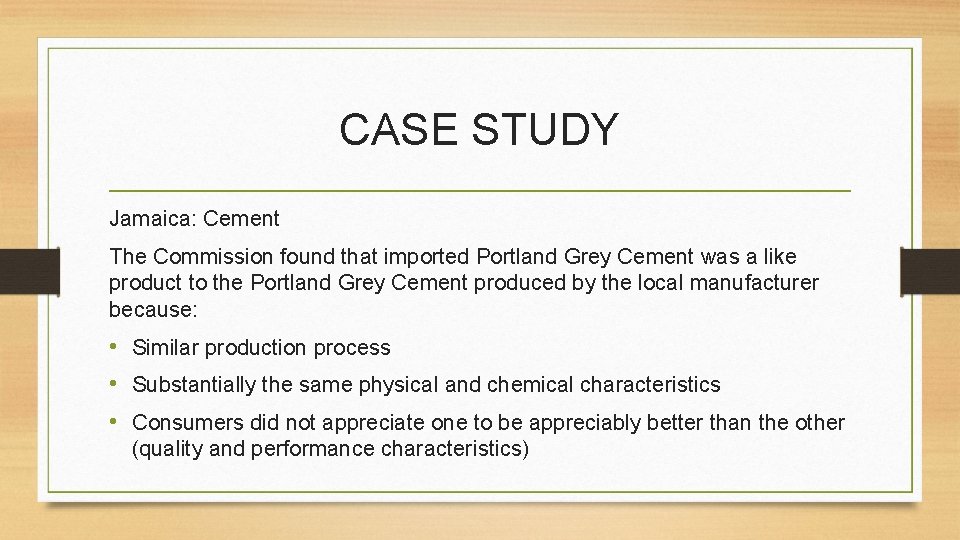 CASE STUDY

Jamaica: Cement

The Commission found that imported Portland Grey Cement was a like product to the Portland Grey Cement produced by the local manufacturer because:

• Similar production process
• Substantially the same physical and chemical characteristics
• Consumers did not appreciate one to be appreciably better than the other (quality and performance characteristics)